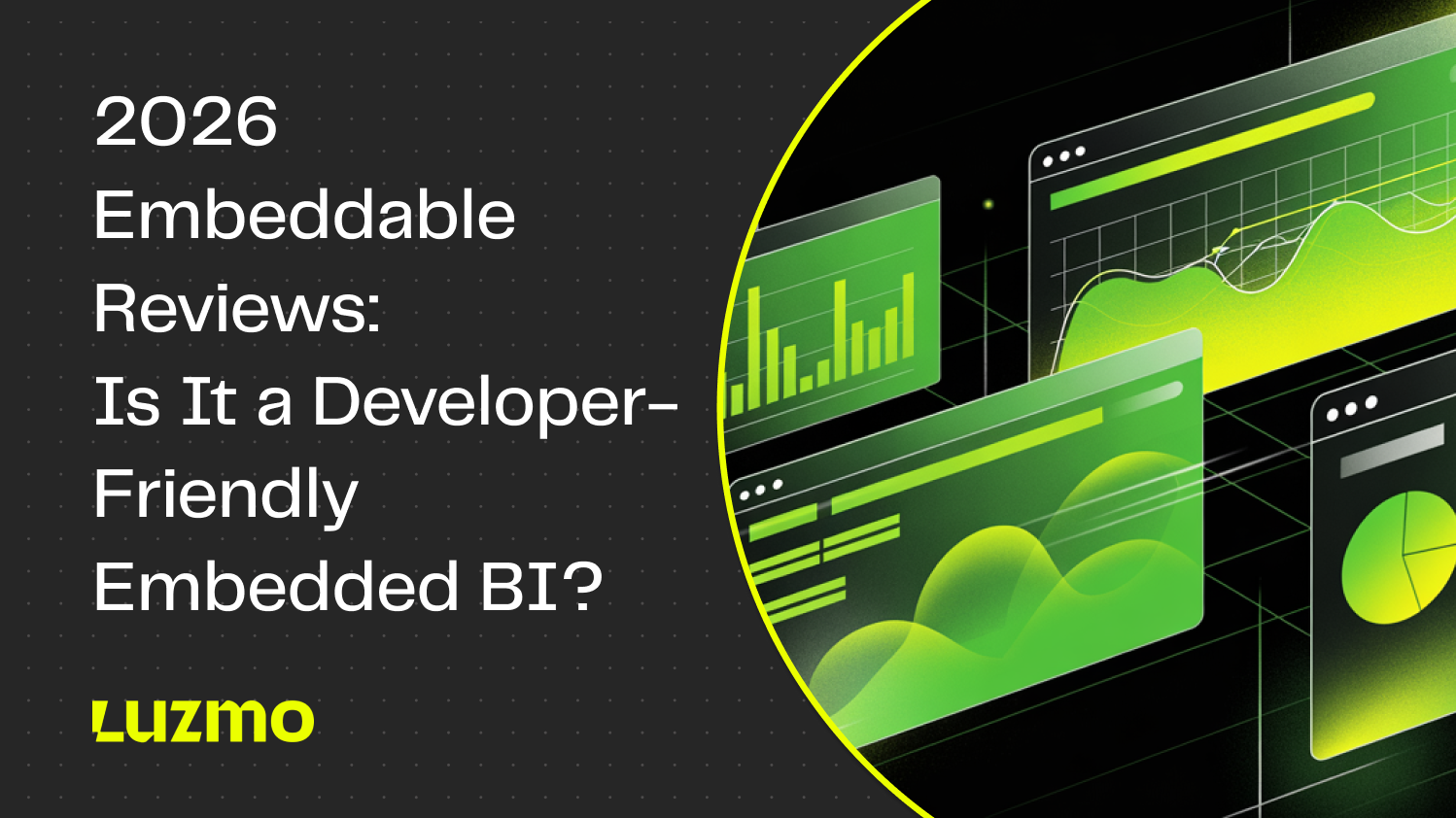 2026 Embeddable Reviews: Is It a Developer-Friendly Embedded BI?

Luzmo